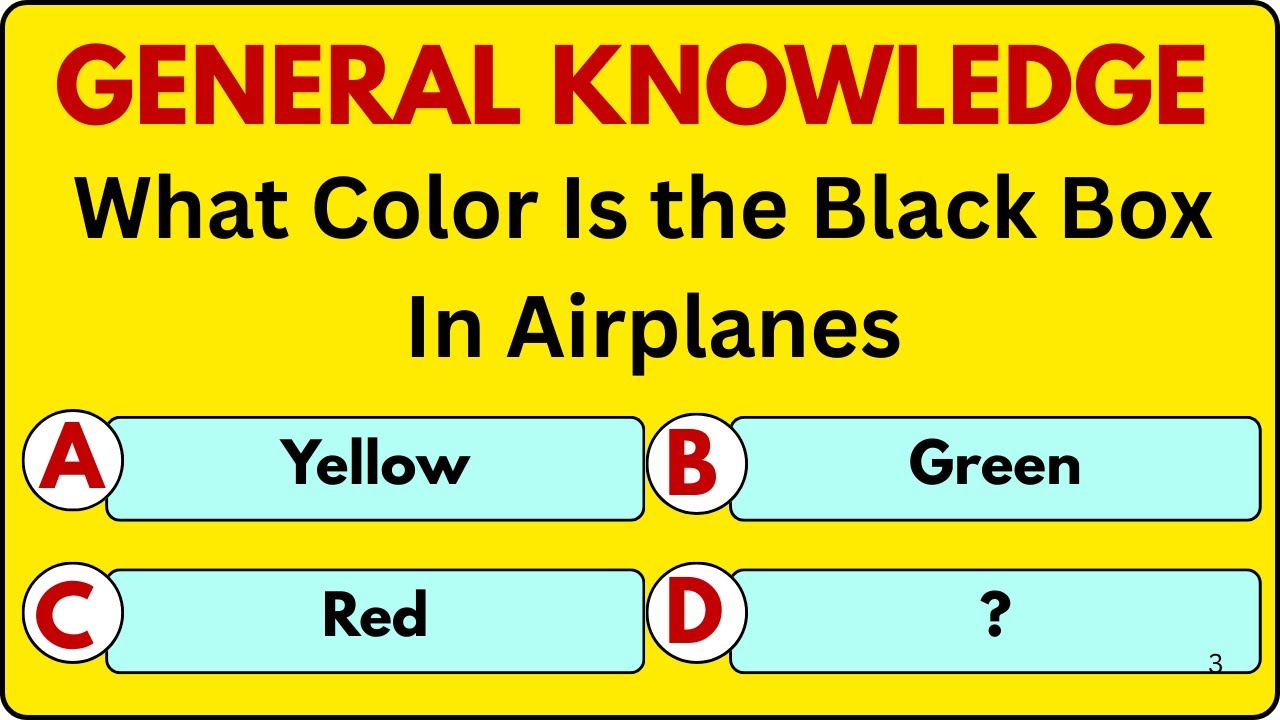 GENERAL KNOWLEDGE

What Color Is the Black Box In Airplanes

A Yellow

B Green

C Red

D ?

3